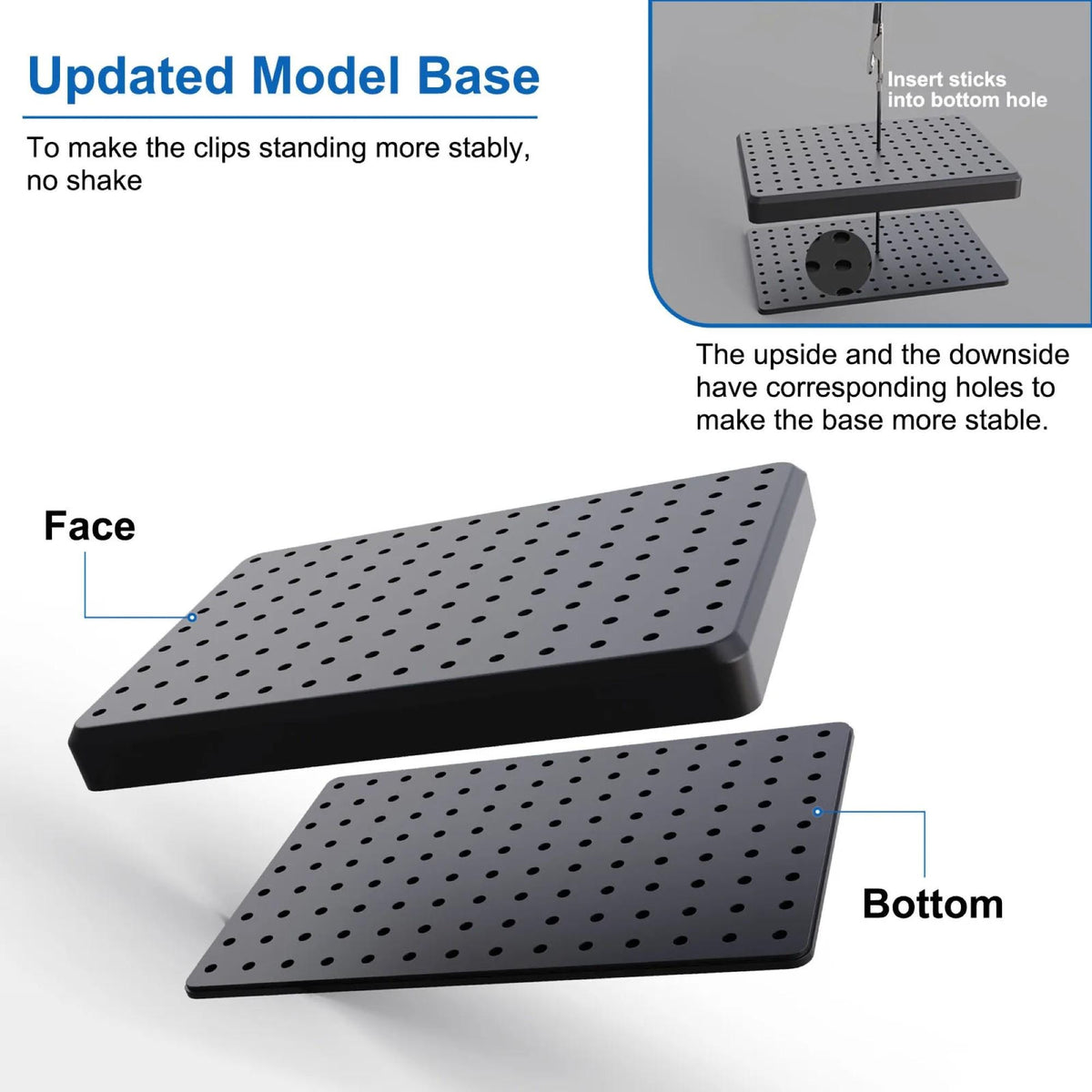 Updated Model Base

To make the clips standing more stably, no shake

Insert sticks
into bottom hole

The upside and the downside have corresponding holes to make the base more stable.

Face

Bottom